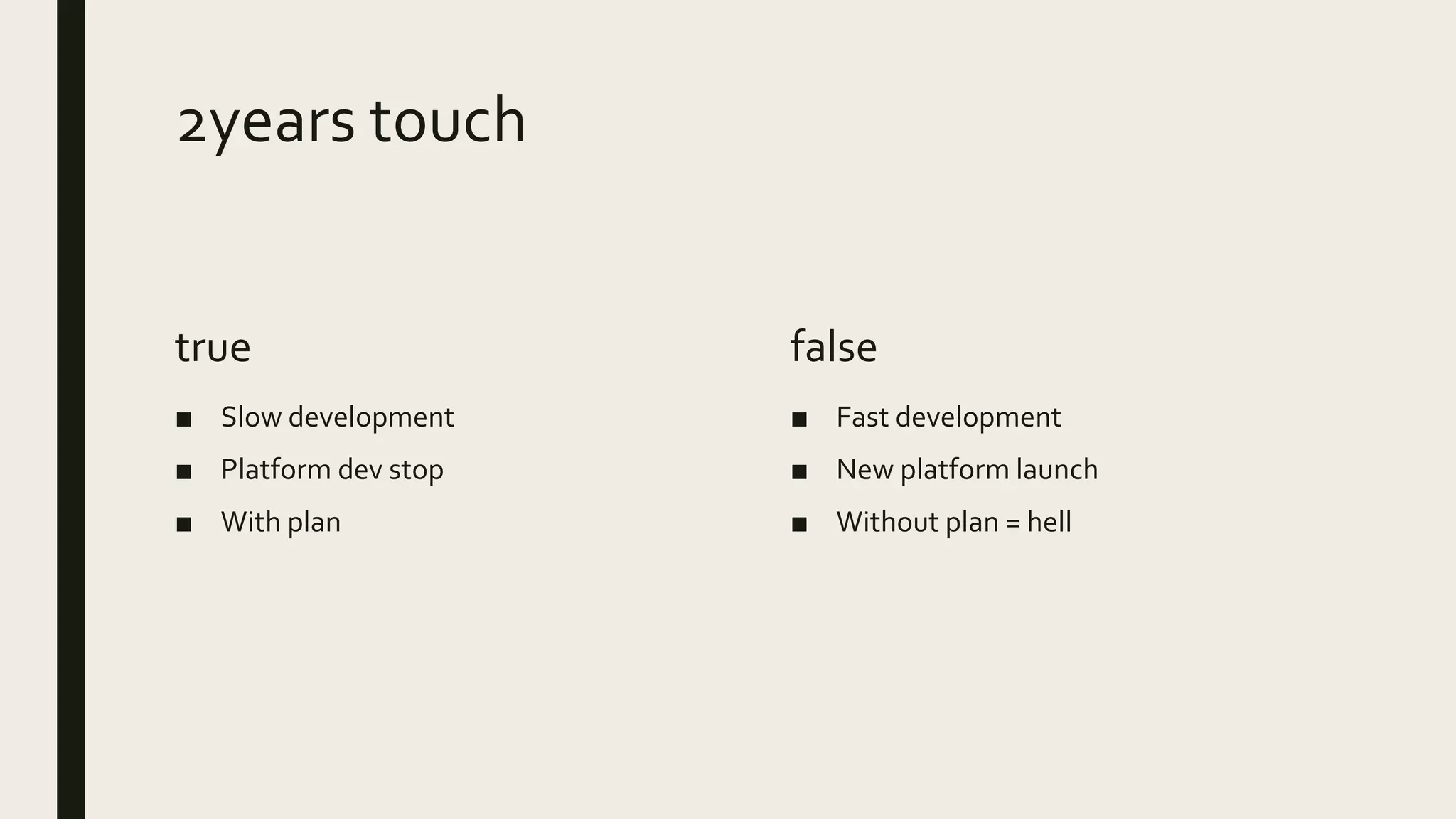 2years touch

true

■ Slow development
■ Platform dev stop
■ With plan

false

■ Fast development
■ New platform launch
■ Without plan = hell